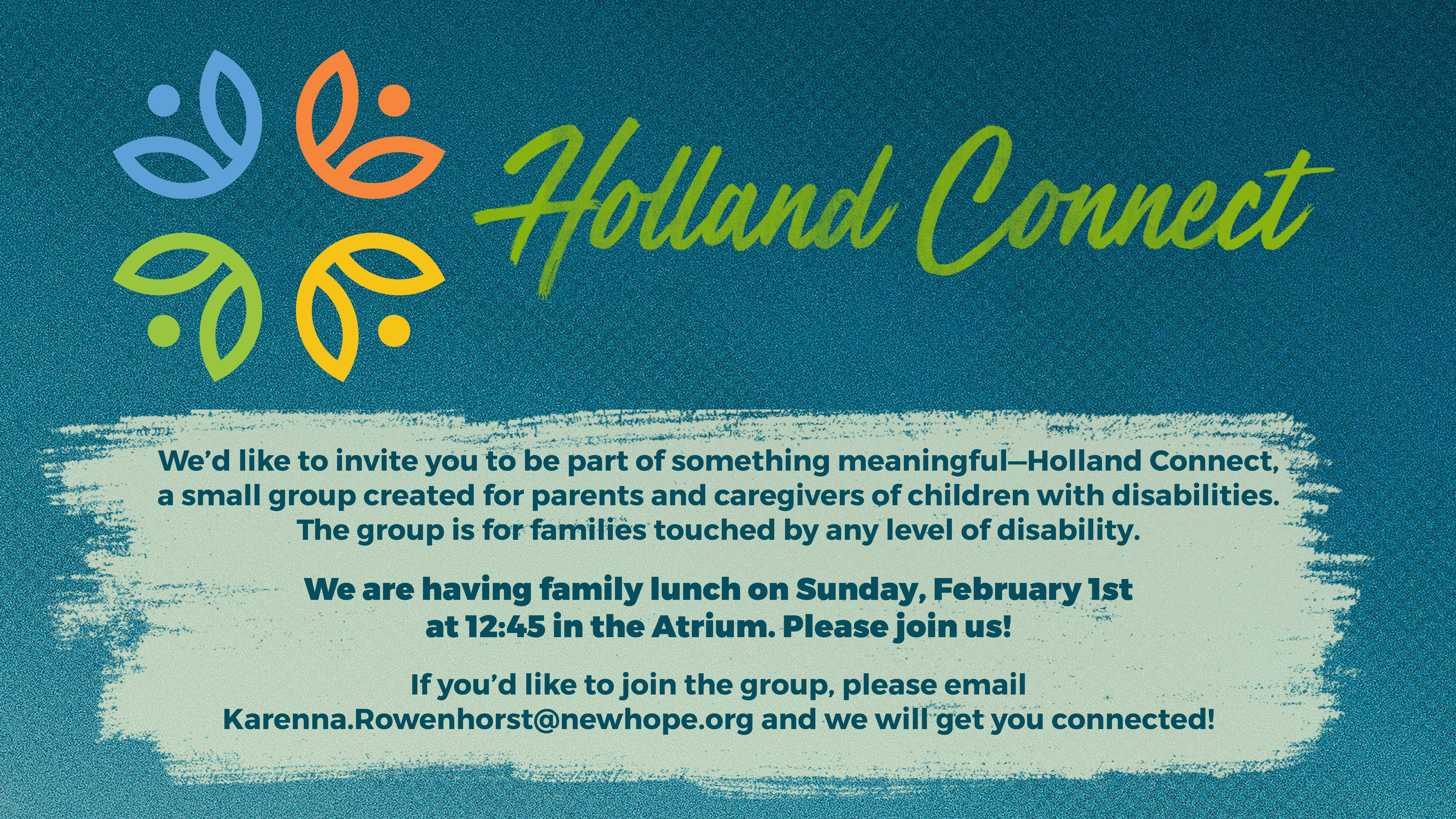 Holland Connect

We'd like to invite you to be part of something meaningful—Holland Connect, a small group created for parents and caregivers of children with disabilities. The group is for families touched by any level of disability.

We are having family lunch on Sunday, February 1st at 12:45 in the Atrium. Please join us!

If you'd like to join the group, please email Karenna.Rowenhorst@newhope.org and we will get you connected!